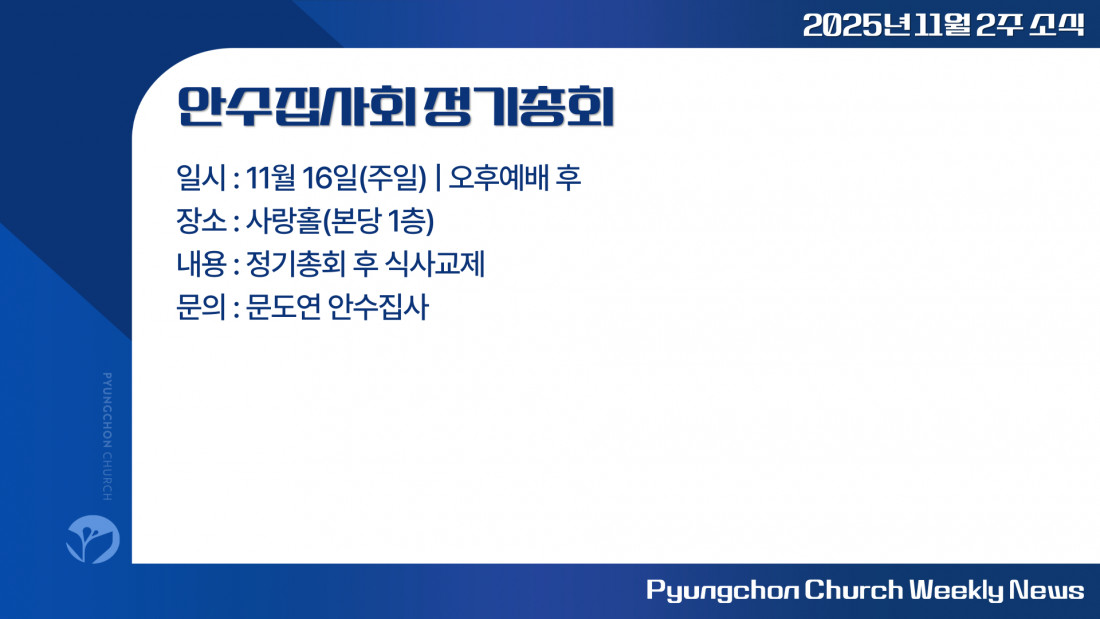 2025년 11월 2주 소식

안수집사회 정기총회

일시 : 11월 16일(주일) | 오후예배 후
장소 : 사랑홀(본당 1층)
내용 : 정기총회 후 식사교제
문의 : 문도연 안수집사

PYUNGCHON CHURCH

Pyungchon Church Weekly News